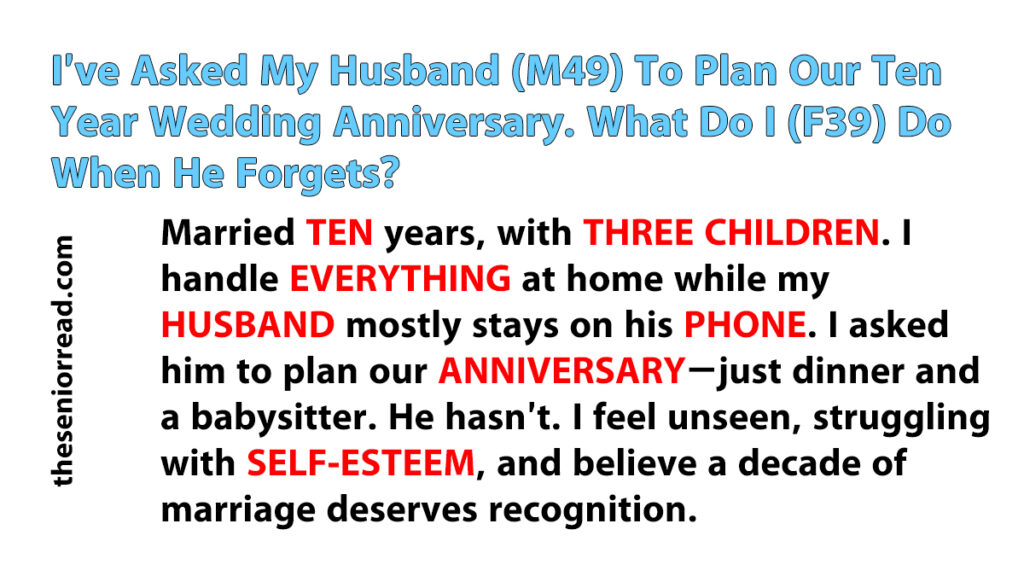 I've Asked My Husband (M49) To Plan Our Ten Year Wedding Anniversary. What Do I (F39) Do When He Forgets?

theseniorread.com

Married TEN years, with THREE CHILDREN. I handle EVERYTHING at home while my HUSBAND mostly stays on his PHONE. I asked him to plan our ANNIVERSARY—just dinner and a babysitter. He hasn't. I feel unseen, struggling with SELF-ESTEEM, and believe a decade of marriage deserves recognition.